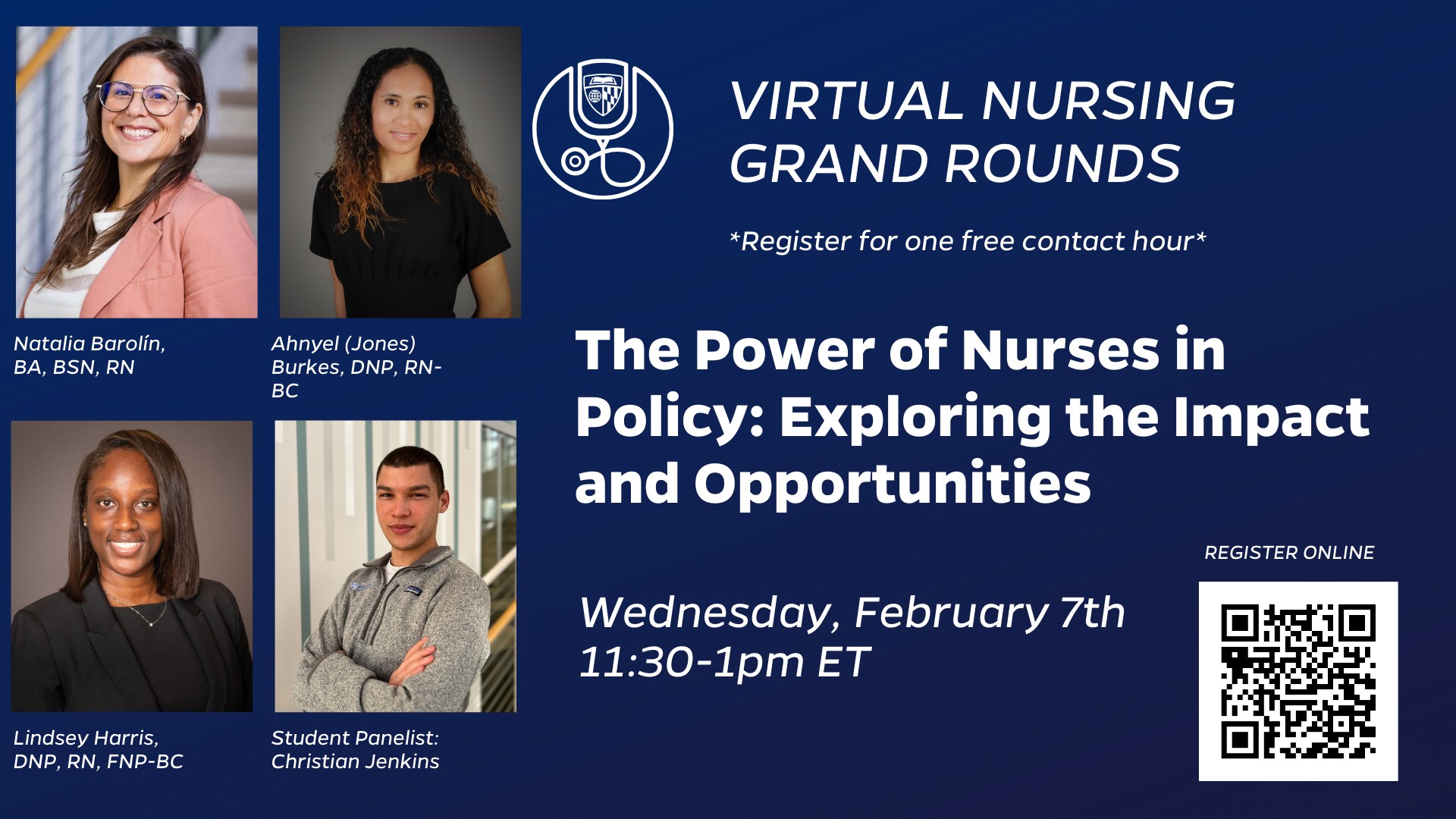 Natalia Barolín, BA, BSN, RN

Ahnyel (Jones) Burkes, DNP, RN-BC

Lindsey Harris, DNP, RN, FNP-BC

Student Panelist: Christian Jenkins

VIRTUAL NURSING GRAND ROUNDS

*Register for one free contact hour*

The Power of Nurses in Policy: Exploring the Impact and Opportunities

Wednesday, February 7th
11:30-1pm ET

REGISTER ONLINE